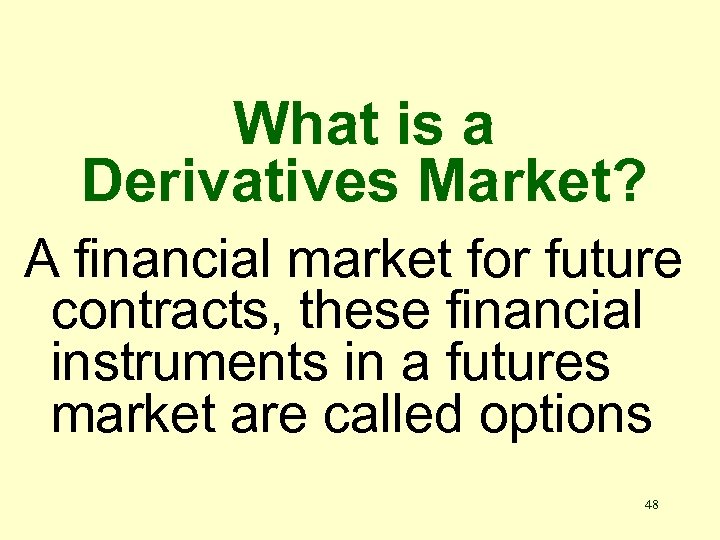 What is a Derivatives Market?

A financial market for future contracts, these financial instruments in a futures market are called options

48